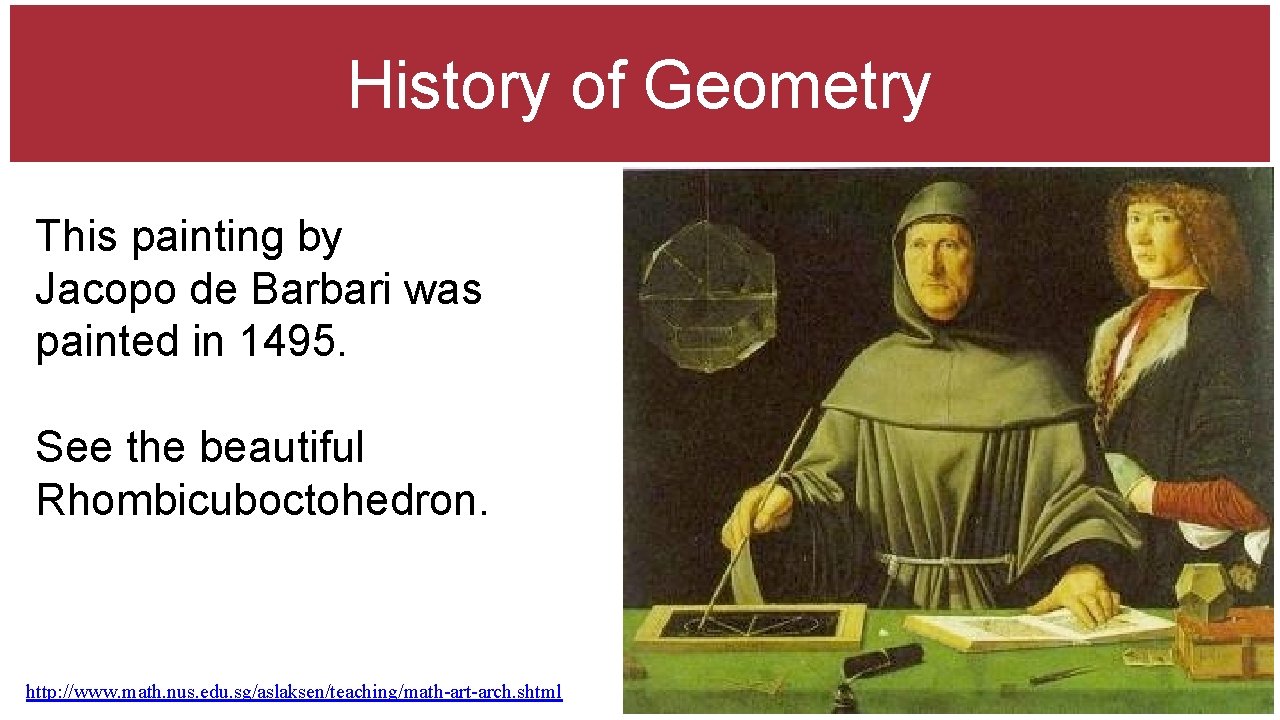 History of Geometry

This painting by Jacopo de Barbari was painted in 1495.

See the beautiful Rhombicuboctohedron.

http://www.math.nus.edu.sg/aslaksen/teaching/math-art-arch.shtml